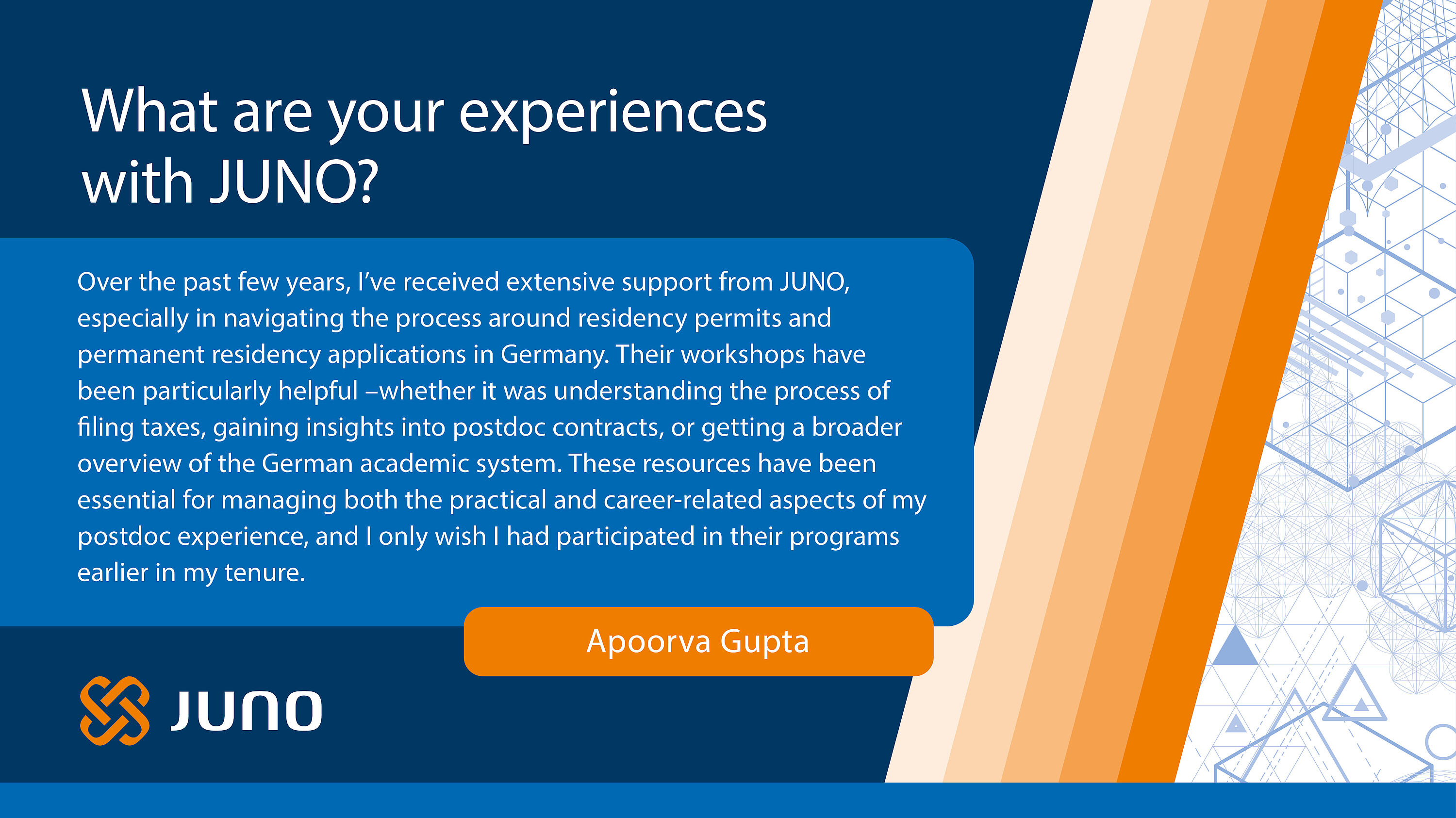 What are your experiences with JUNO?

Over the past few years, I've received extensive support from JUNO, especially in navigating the process around residency permits and permanent residency applications in Germany. Their workshops have been particularly helpful –whether it was understanding the process of filing taxes, gaining insights into postdoc contracts, or getting a broader overview of the German academic system. These resources have been essential for managing both the practical and career-related aspects of my postdoc experience, and I only wish I had participated in their programs earlier in my tenure.

Apoorva Gupta

JUNO